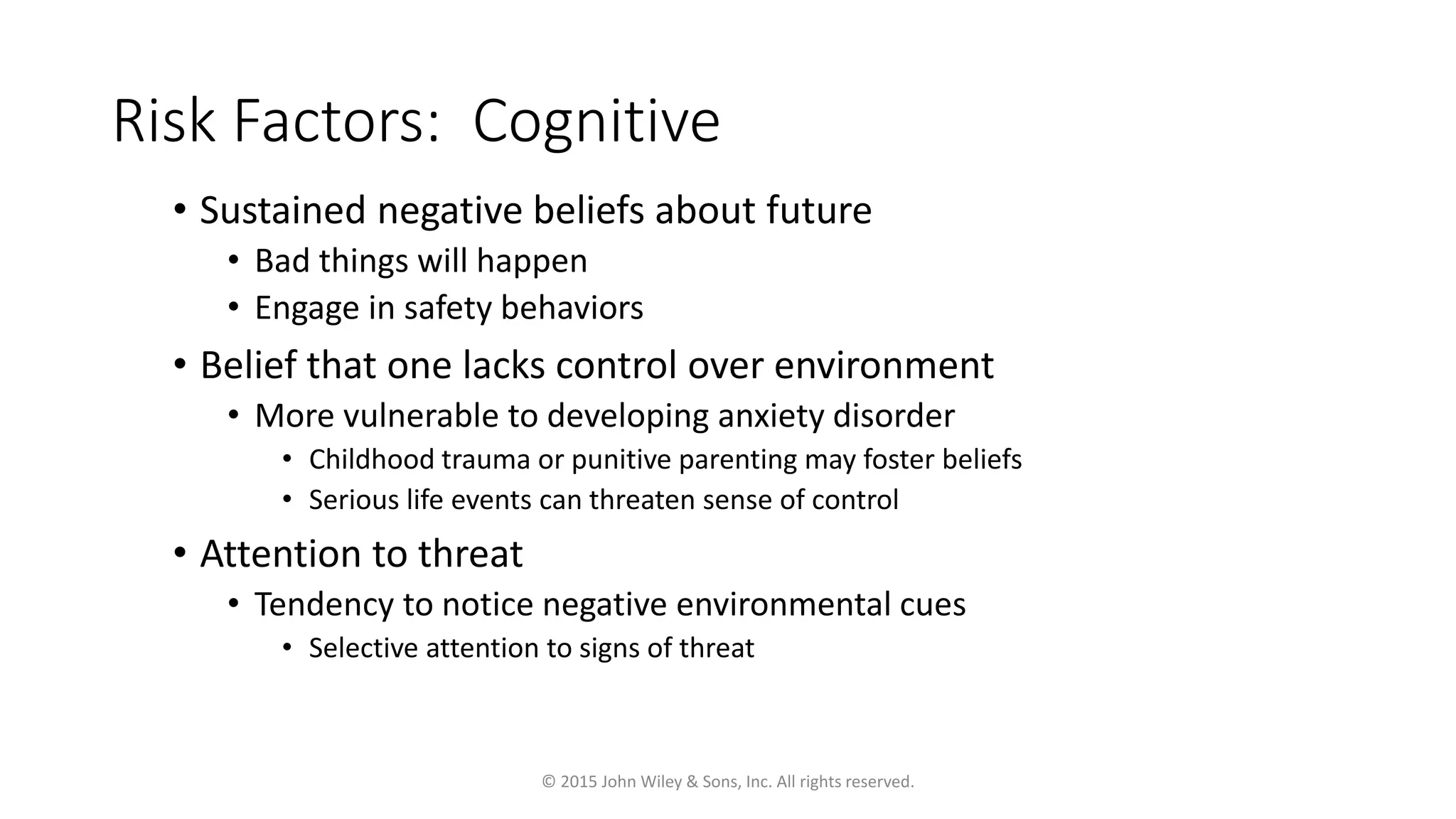 Risk Factors:  Cognitive

• Sustained negative beliefs about future
  • Bad things will happen
  • Engage in safety behaviors
• Belief that one lacks control over environment
  • More vulnerable to developing anxiety disorder
    • Childhood trauma or punitive parenting may foster beliefs
    • Serious life events can threaten sense of control
• Attention to threat
  • Tendency to notice negative environmental cues
    • Selective attention to signs of threat

© 2015 John Wiley & Sons, Inc. All rights reserved.